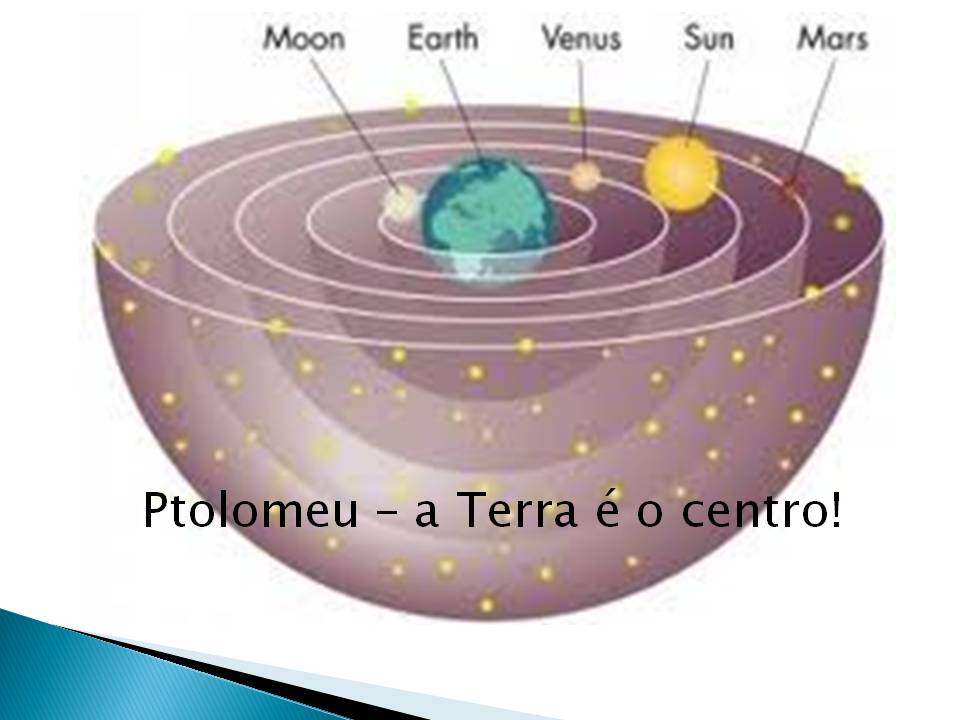 Moon Earth Venus Sun Mars

Ptolomeu – a Terra é o centro!